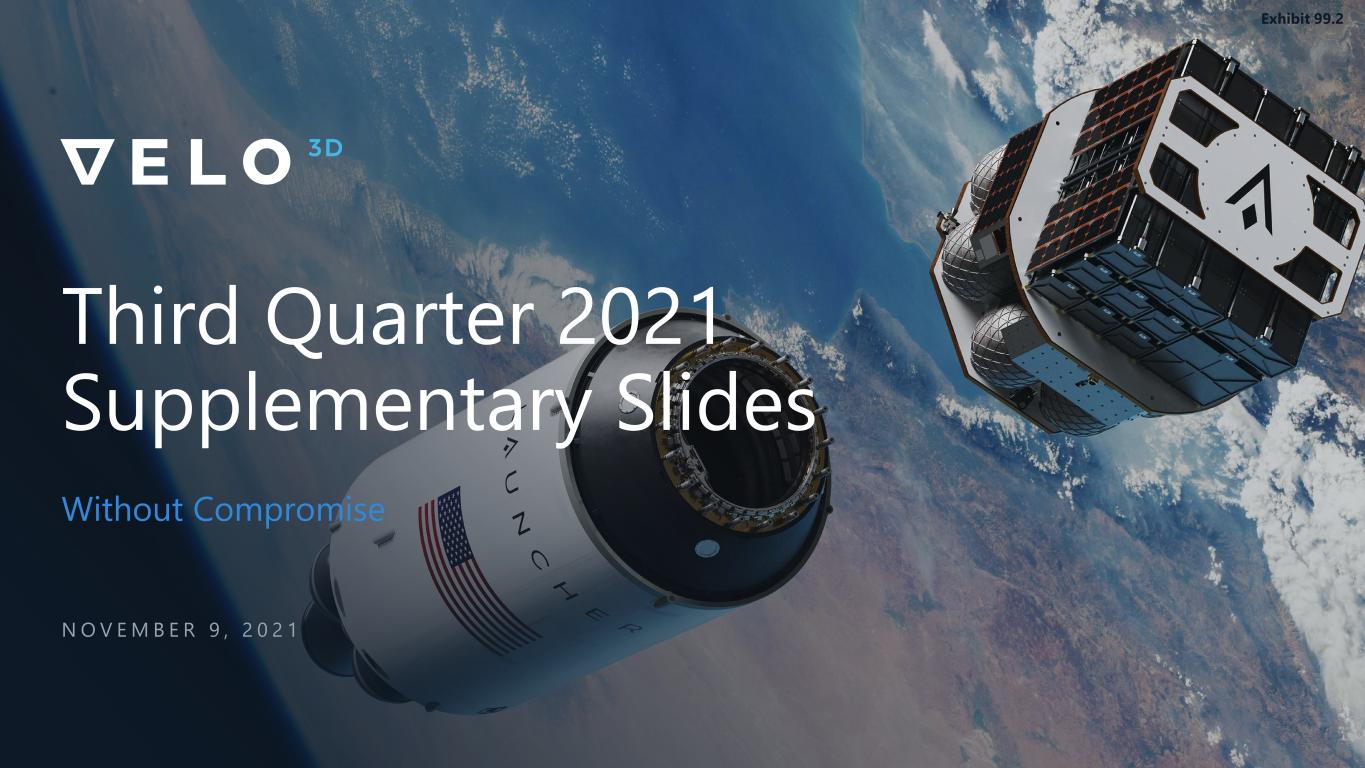 Exhibit 99.2

VELO 3D

Third Quarter 2021 Supplementary Slides

Without Compromise

NOVEMBER 9, 2021

AUNCHER